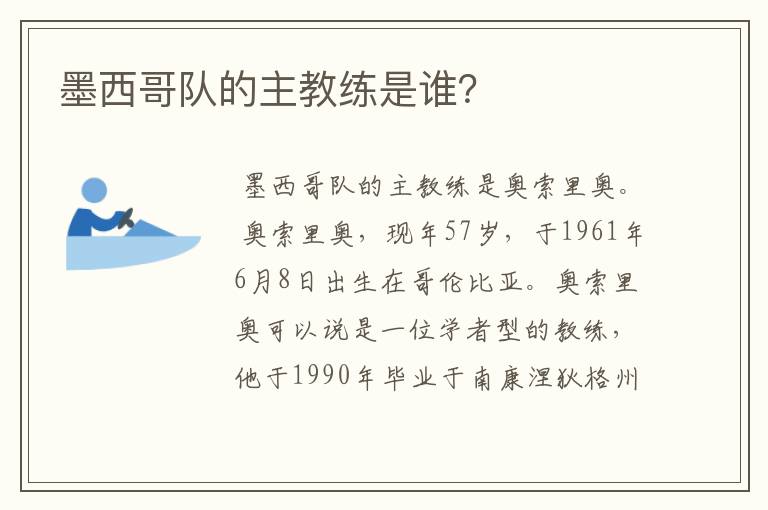 墨西哥队的主教练是谁?

墨西哥队的主教练是奥索里奥。奥索里奥，现年57岁，于1961年6月8日出生在哥伦比亚。奥索里奥可以说是一位学者型的教练，他于1990年毕业于南康涅狄格州